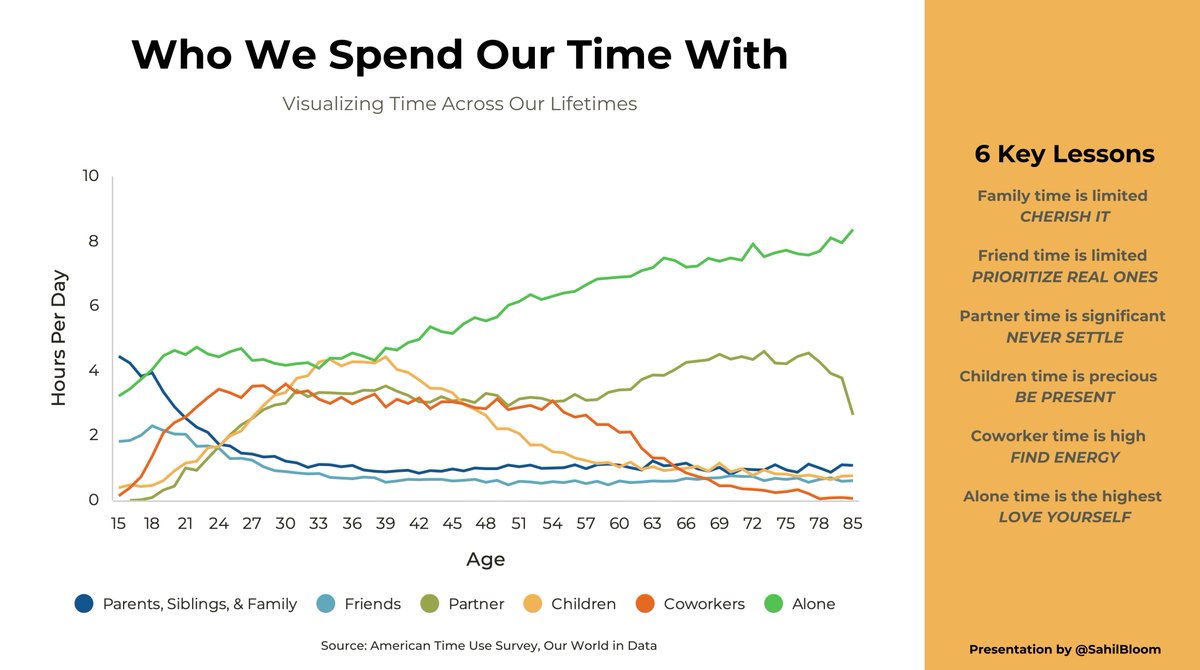 Who We Spend Our Time With

Visualizing Time Across Our Lifetimes

Hours Per Day

10
8
6
4
2
0

15 18 21 24 27 30 33 36 39 42 45 48 51 54 57 60 63 66 69 72 75 78 85

Age

Parents, Siblings, & Family  Friends  Partner  Children  Coworkers  Alone

Source: American Time Use Survey, Our World in Data

6 Key Lessons

Family time is limited
CHERISH IT

Friend time is limited
PRIORITIZE REAL ONES

Partner time is significant
NEVER SETTLE

Children time is precious
BE PRESENT

Coworker time is high
FIND ENERGY

Alone time is the highest
LOVE YOURSELF

Presentation by @SahilBloom